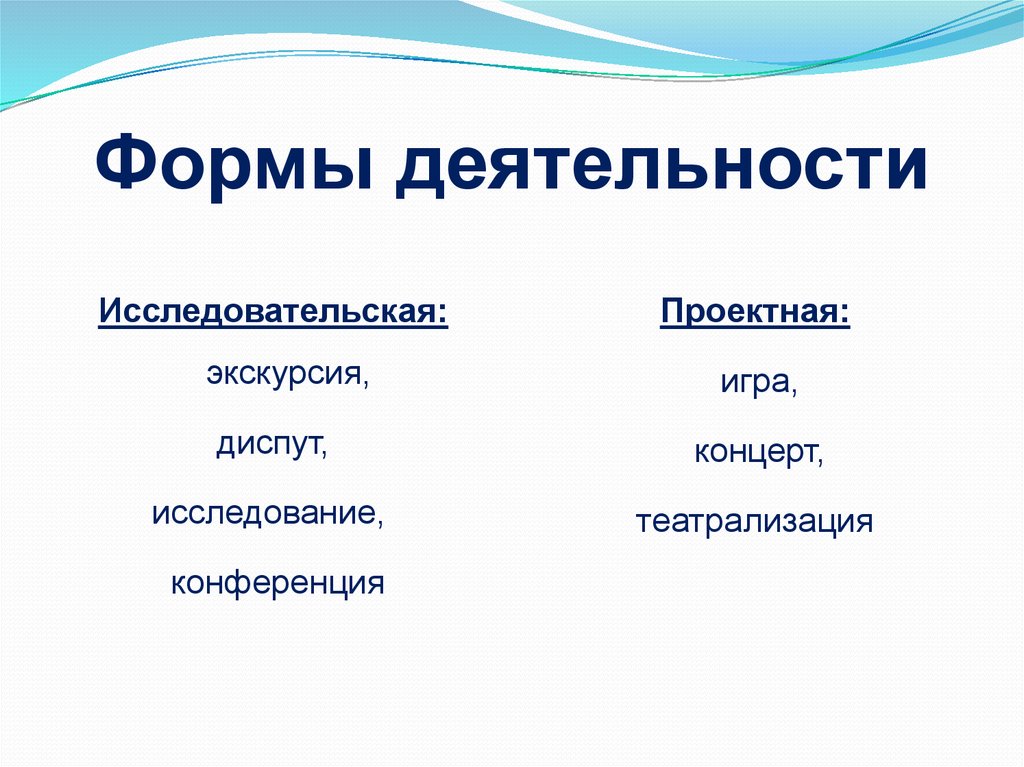 Формы деятельности

Исследовательская:

экскурсия,

диспут,

исследование,

конференция

Проектная:

игра,

концерт,

театрализация